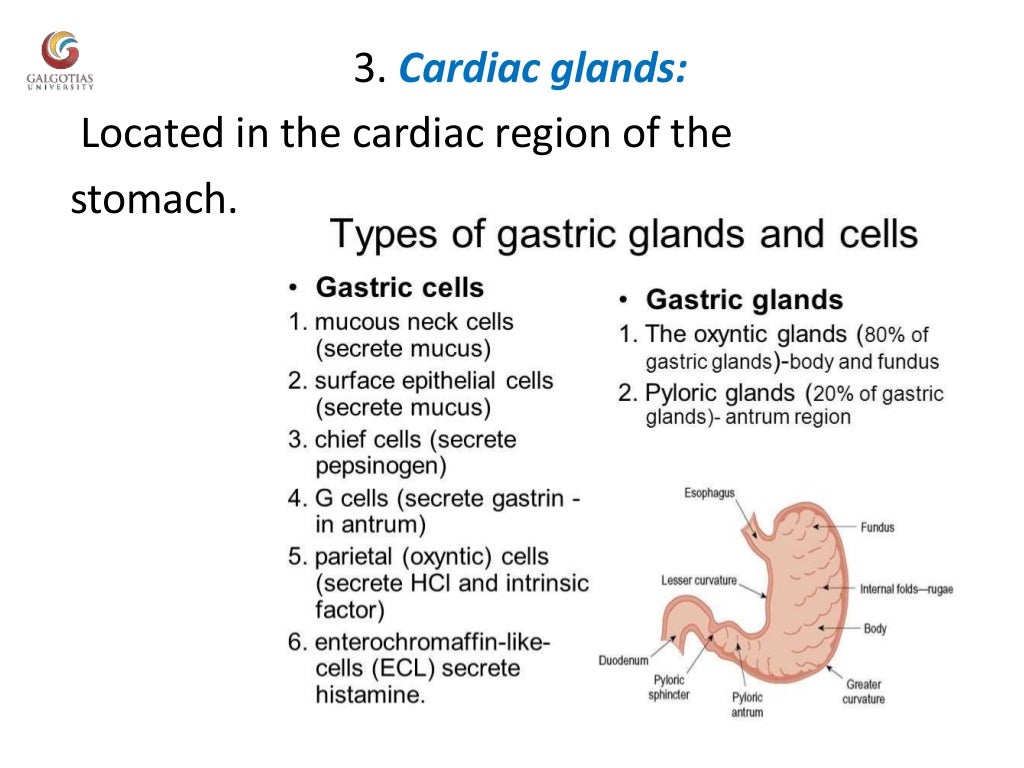 GALGOTIAS UNIVERSITY

3. Cardiac glands:

Located in the cardiac region of the stomach.

Types of gastric glands and cells

• Gastric cells
1. mucous neck cells (secrete mucus)
2. surface epithelial cells (secrete mucus)
3. chief cells (secrete pepsinogen)
4. G cells (secrete gastrin - in antrum)
5. parietal (oxyntic) cells (secrete HCl and intrinsic factor)
6. enterochromaffin-like-cells (ECL) secrete histamine.

• Gastric glands
1. The oxyntic glands (80% of gastric glands)-body and fundus
2. Pyloric glands (20% of gastric glands)- antrum region

Esophagus
Fundus
Lesser curvature
Internal folds—rugae
Body
Duodenum
Pyloric sphincter
Pyloric antrum
Greater curvature